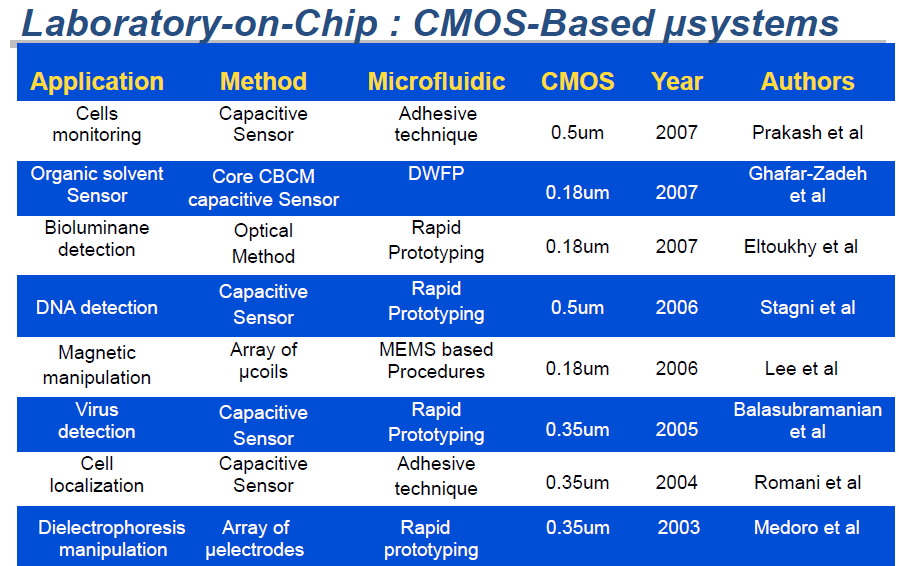 Laboratory-on-Chip : CMOS-Based µsystems

| Application | Method | Microfluidic | CMOS | Year | Authors |
|---|---|---|---|---|---|
| Cells monitoring | Capacitive Sensor | Adhesive technique | 0.5um | 2007 | Prakash et al |
| Organic solvent Sensor | Core CBCM capacitive Sensor | DWFP | 0.18um | 2007 | Ghafar-Zadeh et al |
| Bioluminane detection | Optical Method | Rapid Prototyping | 0.18um | 2007 | Eltoukhy et al |
| DNA detection | Capacitive Sensor | Rapid Prototyping | 0.5um | 2006 | Stagni et al |
| Magnetic manipulation | Array of µcoils | MEMS based Procedures | 0.18um | 2006 | Lee et al |
| Virus detection | Capacitive Sensor | Rapid Prototyping | 0.35um | 2005 | Balasubramanian et al |
| Cell localization | Capacitive Sensor | Adhesive technique | 0.35um | 2004 | Romani et al |
| Dielectrophoresis manipulation | Array of µelectrodes | Rapid prototyping | 0.35um | 2003 | Medoro et al |